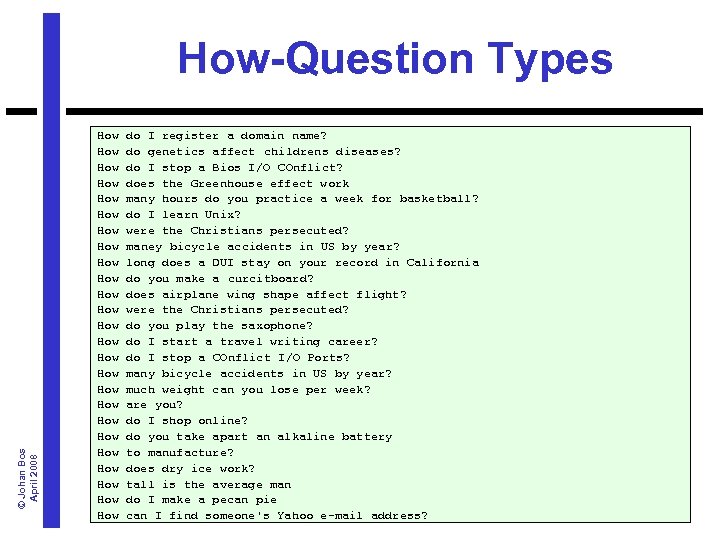 How-Question Types

How do I register a domain name?
How do genetics affect childrens diseases?
How do I stop a Bios I/O COnflict?
How does the Greenhouse effect work
How many hours do you practice a week for basketball?
How do I learn Unix?
How were the Christians persecuted?
How maney bicycle accidents in US by year?
How long does a DUI stay on your record in California
How do you make a curcitboard?
How does airplane wing shape affect flight?
How were the Christians persecuted?
How do you play the saxophone?
How do I start a travel writing career?
How do I stop a COnflict I/O Ports?
How many bicycle accidents in US by year?
How much weight can you lose per week?
How are you?
How do I shop online?
How do you take apart an alkaline battery
How to manufacture?
How does dry ice work?
How tall is the average man
How do I make a pecan pie
How can I find someone's Yahoo e-mail address?

© Johan Bos
April 2008